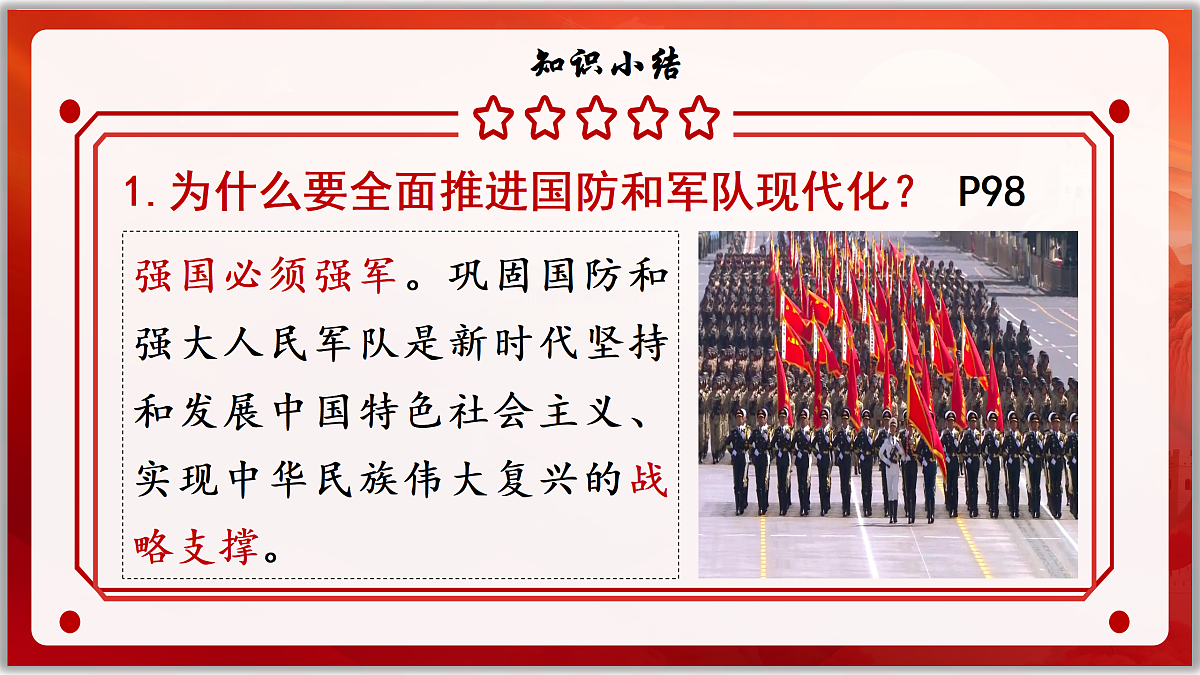 知识小结

1. 为什么要全面推进国防和军队现代化？ P98

强国必须强军。巩固国防和强大人民军队是新时代坚持和发展中国特色社会主义、实现中华民族伟大复兴的战略支撑。